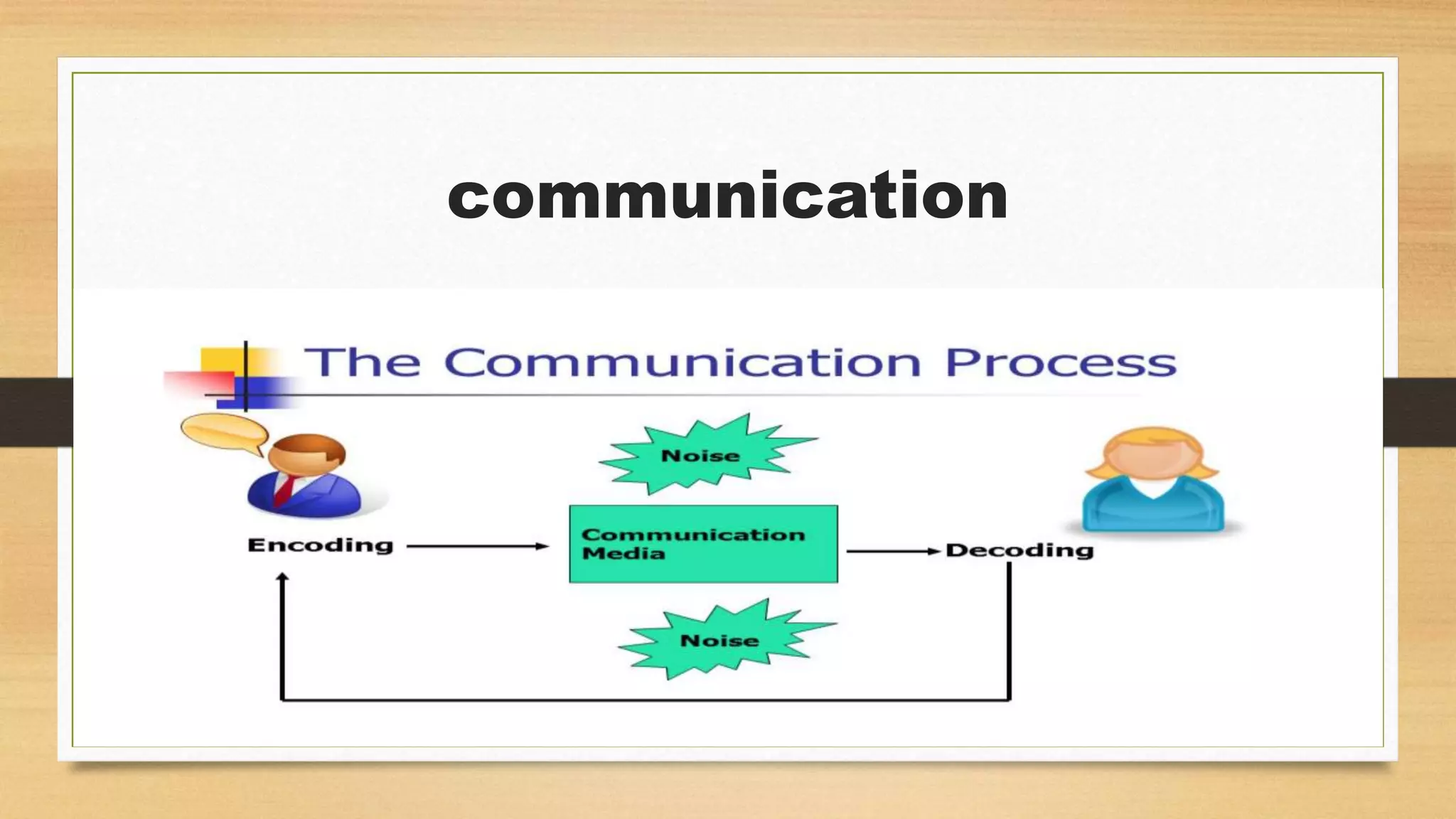 communication

The Communication Process

Noise

Encoding

Communication Media

Decoding

Noise